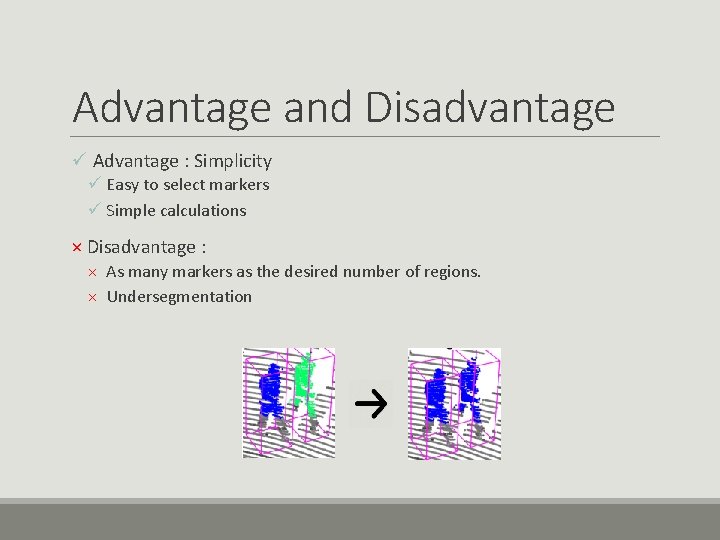 Advantage and Disadvantage

✓ Advantage : Simplicity
✓ Easy to select markers
✓ Simple calculations

× Disadvantage :
× As many markers as the desired number of regions.
× Undersegmentation

→